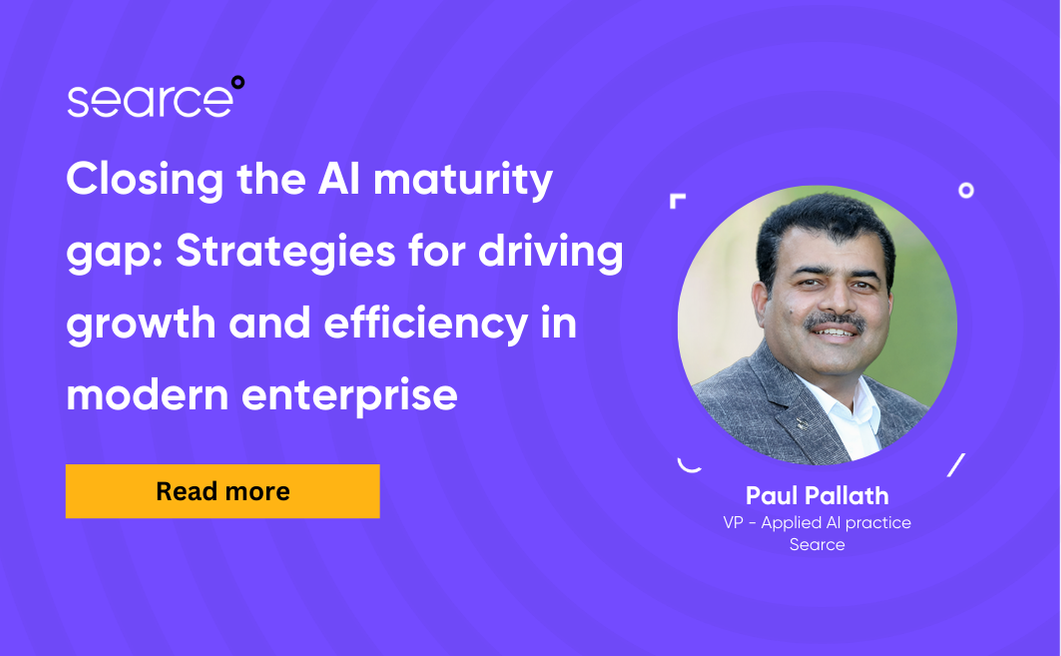 searce

Closing the AI maturity gap: Strategies for driving growth and efficiency in modern enterprise

Read more

Paul Pallath
VP - Applied AI practice
Searce